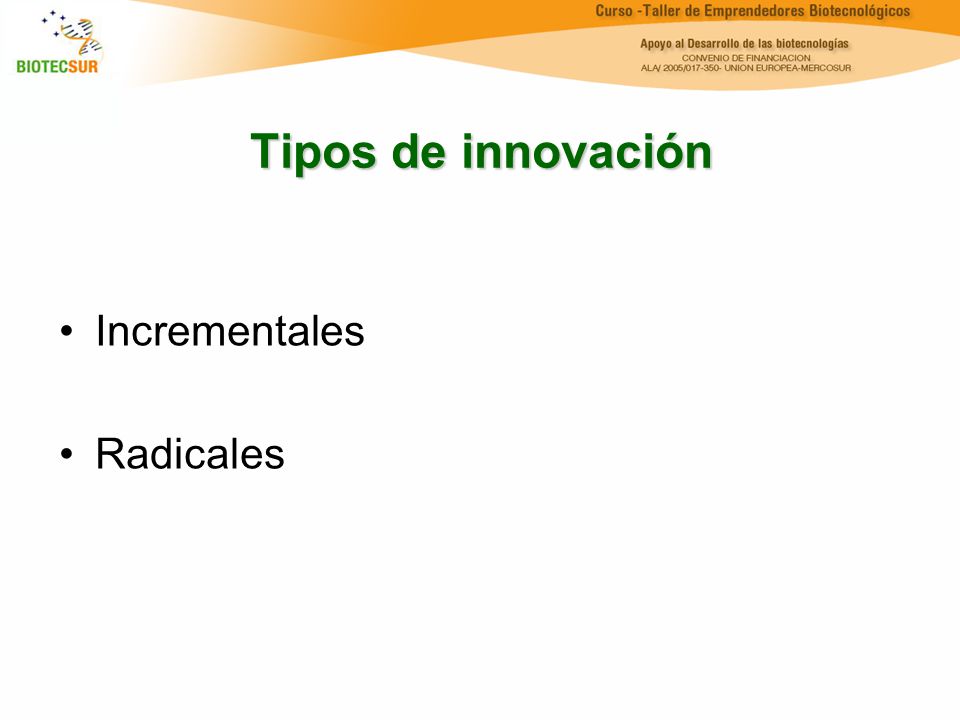 BIOTECSUR

Curso -Taller de Emprendedores Biotecnológicos

Apoyo al Desarrollo de las biotecnologías
CONVENIO DE FINANCIACION
ALA/ 2005/017-350- UNION EUROPEA-MERCOSUR

Tipos de innovación

• Incrementales

• Radicales